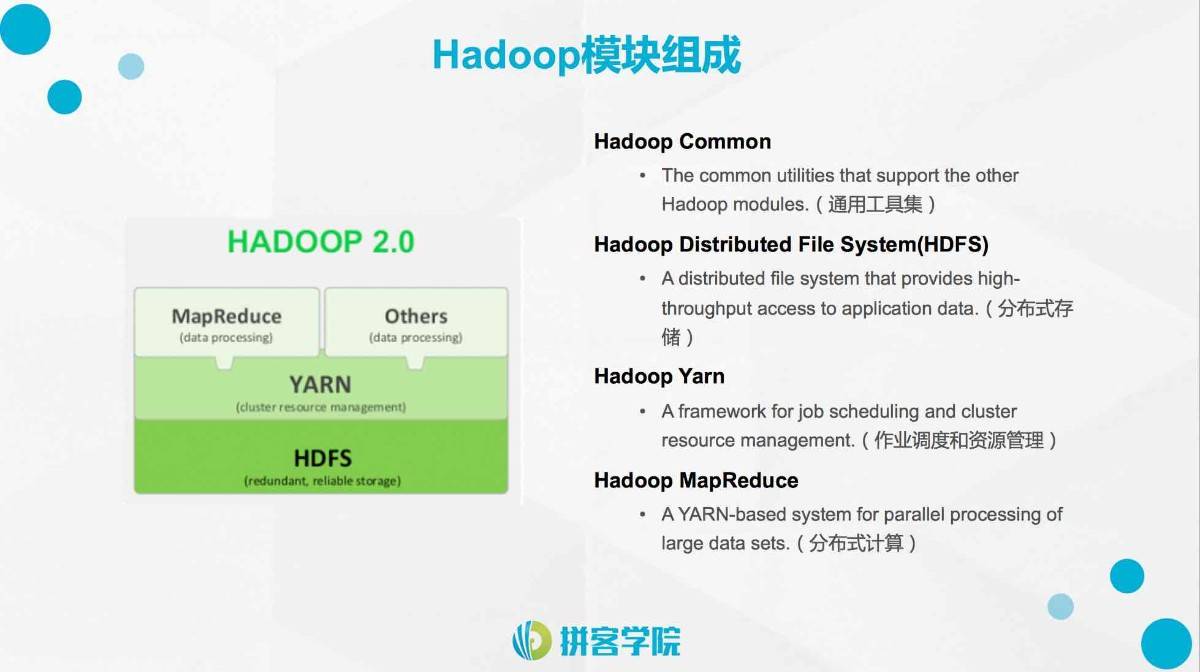 Hadoop模块组成

HADOOP 2.0

MapReduce
(data processing)

Others
(data processing)

YARN
(cluster resource management)

HDFS
(redundant, reliable storage)

Hadoop Common

• The common utilities that support the other Hadoop modules.（通用工具集）

Hadoop Distributed File System(HDFS)

• A distributed file system that provides high-throughput access to application data.（分布式存储）

Hadoop Yarn

• A framework for job scheduling and cluster resource management.（作业调度和资源管理）

Hadoop MapReduce

• A YARN-based system for parallel processing of large data sets.（分布式计算）

拼客学院